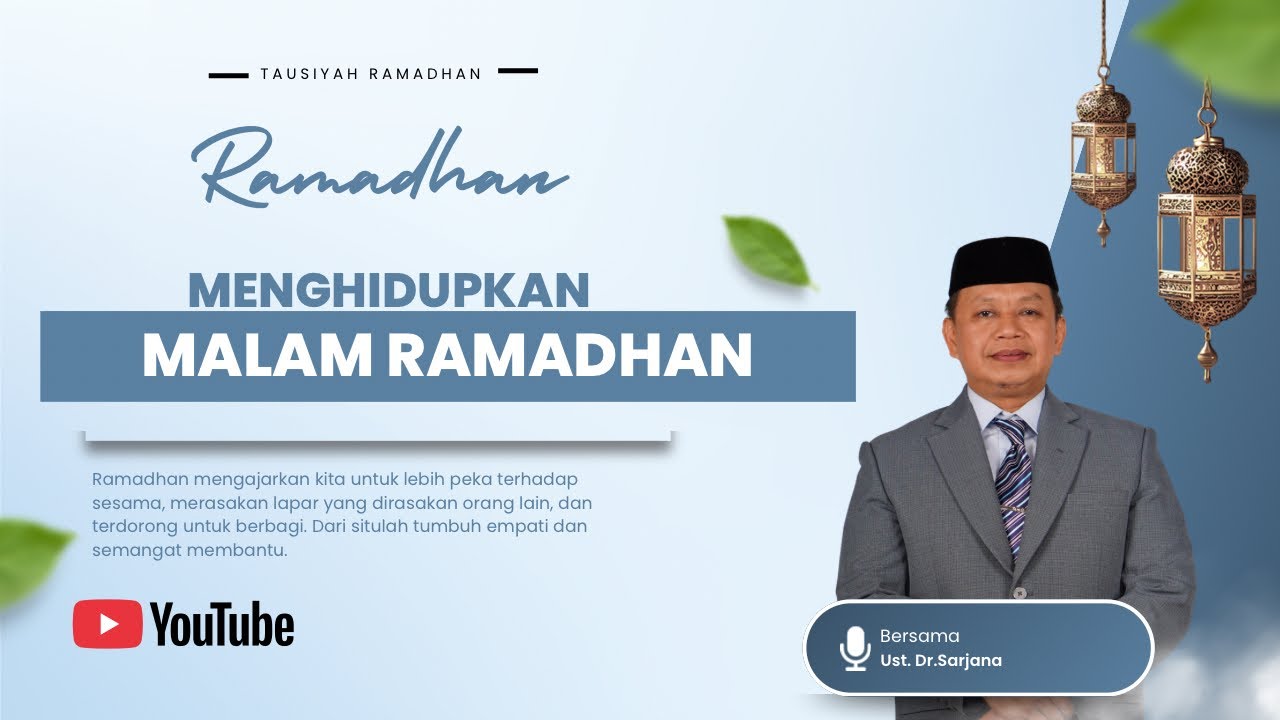 TAUSIYAH RAMADHAN

Ramadhan

MENGHIDUPKAN
MALAM RAMADHAN

Ramadhan mengajarkan kita untuk lebih peka terhadap sesama, merasakan lapar yang dirasakan orang lain, dan terdorong untuk berbagi. Dari situlah tumbuh empati dan semangat membantu.

YouTube

Bersama
Ust. Dr.Sarjana